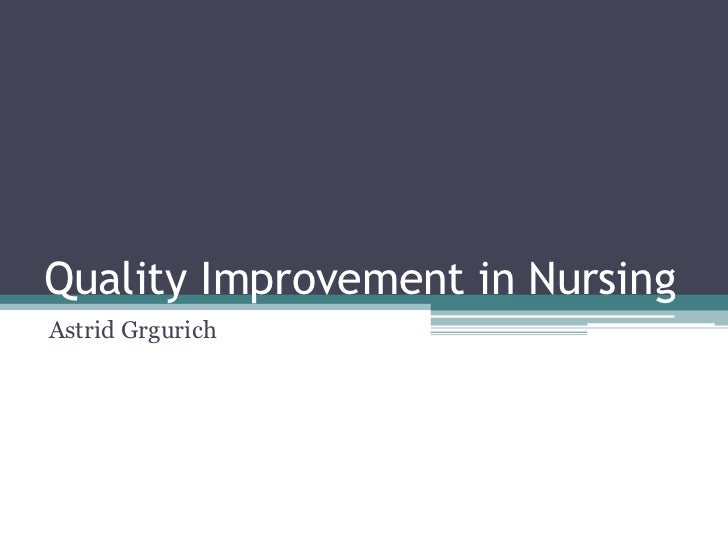 Quality Improvement in Nursing

Astrid Grgurich